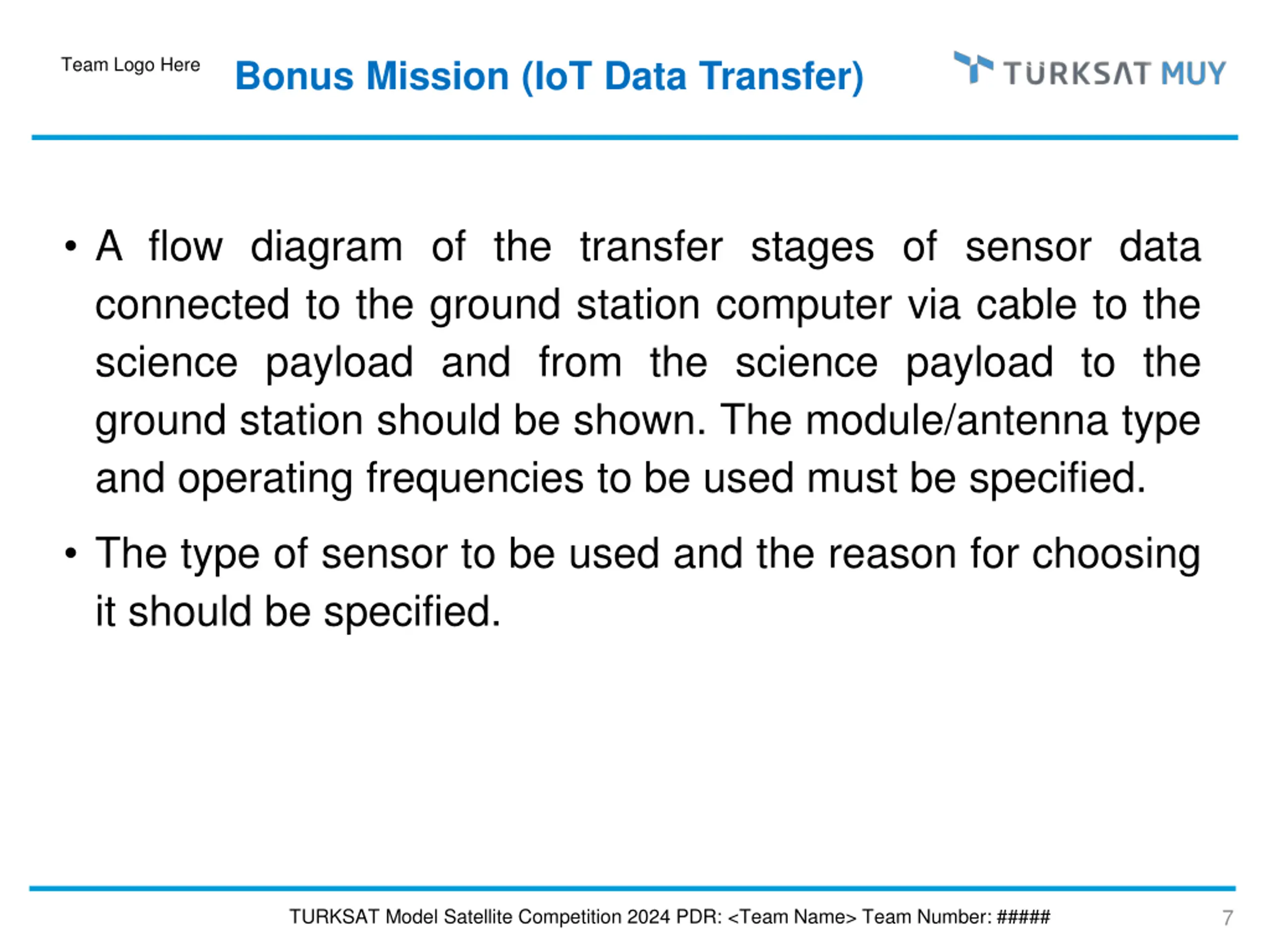 Team Logo Here

Bonus Mission (IoT Data Transfer)

TÜRKSAT MUY

• A flow diagram of the transfer stages of sensor data connected to the ground station computer via cable to the science payload and from the science payload to the ground station should be shown. The module/antenna type and operating frequencies to be used must be specified.

• The type of sensor to be used and the reason for choosing it should be specified.

TURKSAT Model Satellite Competition 2024 PDR: <Team Name> Team Number: #####

7